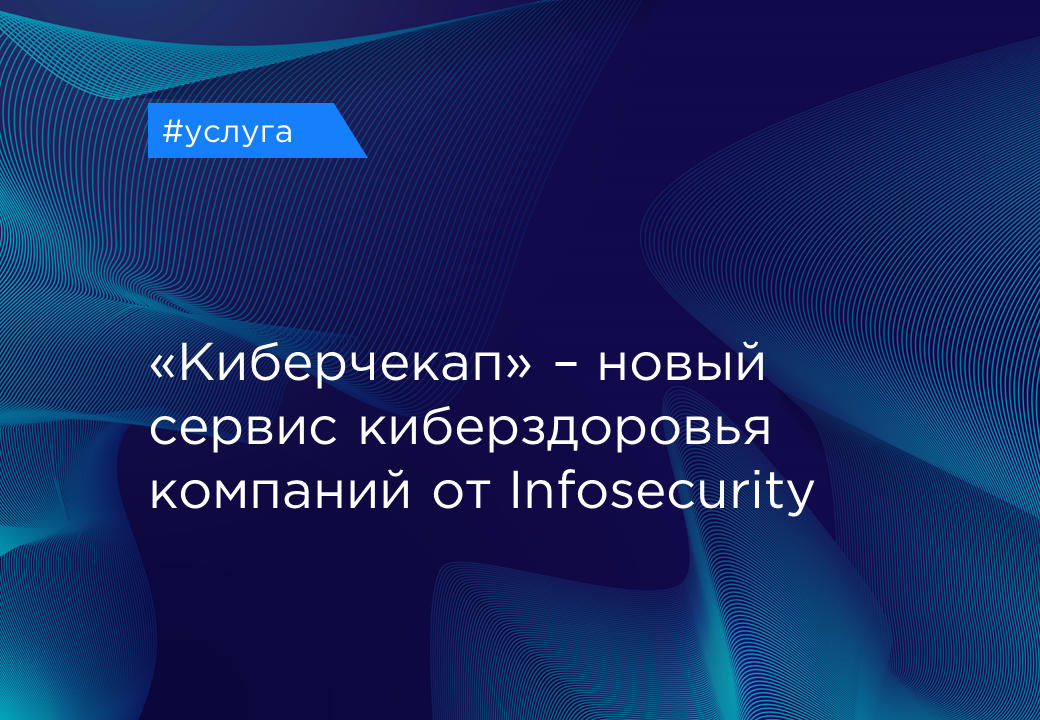 #услуга

«Киберчекап» – новый сервис киберздоровья компаний от Infosecurity